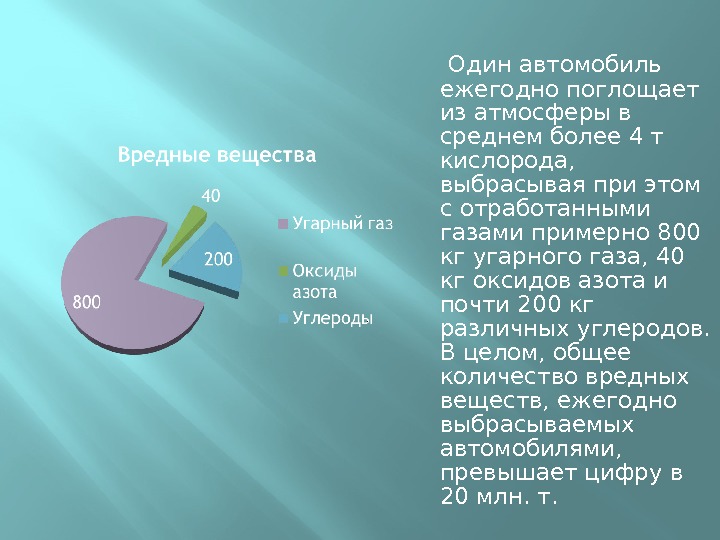 Вредные вещества

40

200

800

Угарный газ

Оксиды азота

Углероды

Один автомобиль ежегодно поглощает из атмосферы в среднем более 4 т кислорода, выбрасывая при этом с отработанными газами примерно 800 кг угарного газа, 40 кг оксидов азота и почти 200 кг различных углеродов. В целом, общее количество вредных веществ, ежегодно выбрасываемых автомобилями, превышает цифру в 20 млн. т.